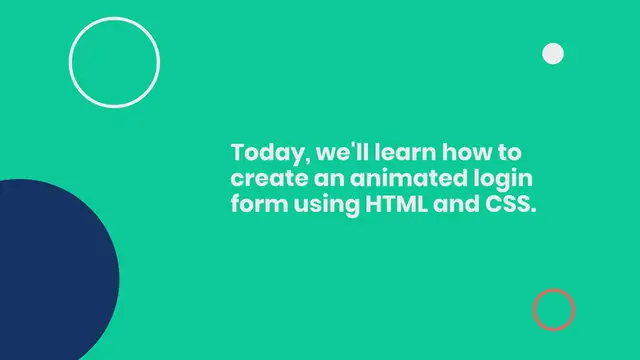 Today, we'll learn how to create an animated login form using HTML and CSS.